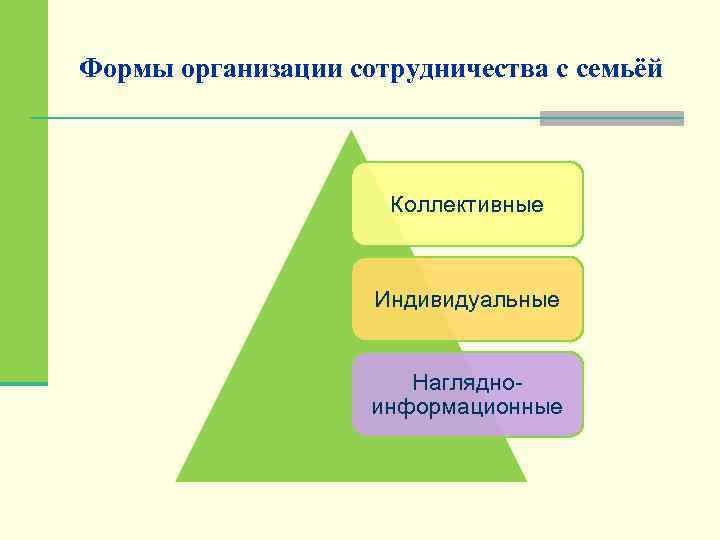 Формы организации сотрудничества с семьёй

Коллективные

Индивидуальные

Наглядно-информационные